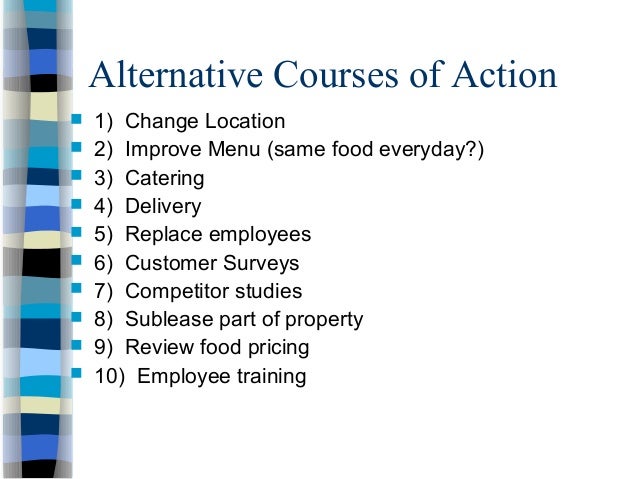 Alternative Courses of Action

- 1) Change Location
- 2) Improve Menu (same food everyday?)
- 3) Catering
- 4) Delivery
- 5) Replace employees
- 6) Customer Surveys
- 7) Competitor studies
- 8) Sublease part of property
- 9) Review food pricing
- 10) Employee training